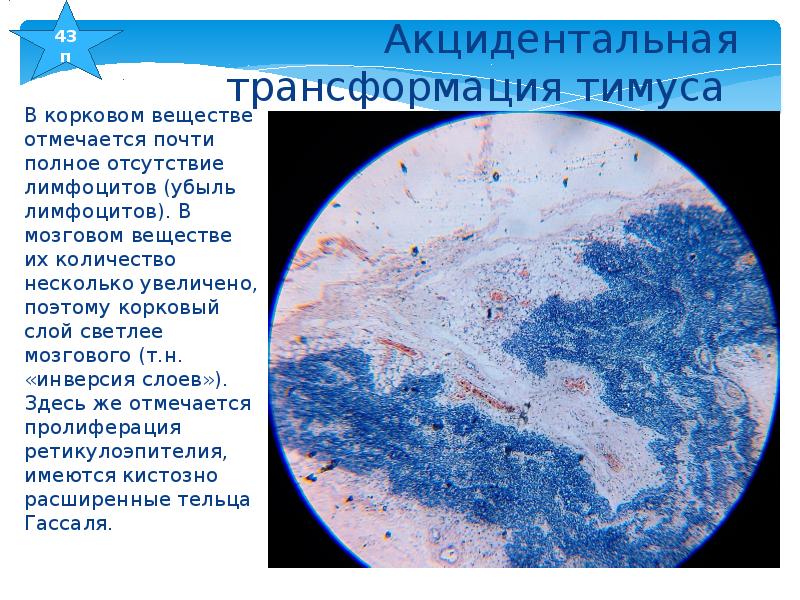 43 п

Акцидентальная трансформация тимуса

В корковом веществе отмечается почти полное отсутствие лимфоцитов (убыль лимфоцитов). В мозговом веществе их количество несколько увеличено, поэтому корковый слой светлее мозгового (т.н. «инверсия слоев»). Здесь же отмечается пролиферация ретикулоэпителия, имеются кистозно расширенные тельца Гассаля.